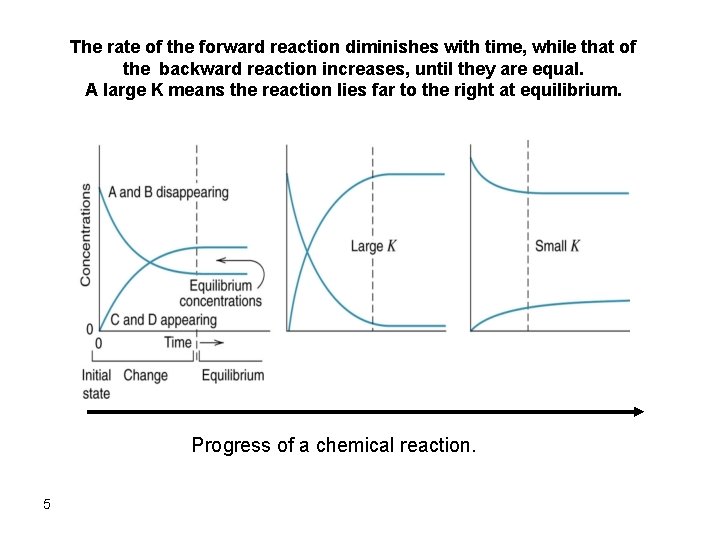 The rate of the forward reaction diminishes with time, while that of the backward reaction increases, until they are equal.
A large K means the reaction lies far to the right at equilibrium.

Concentrations

A and B disappearing

Equilibrium concentrations

C and D appearing

0

0

Time

Initial state

Change

Equilibrium

Large $K$

Small $K$

Progress of a chemical reaction.

5